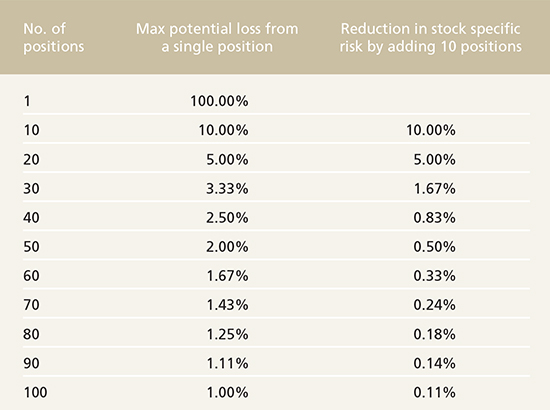 | No. of positions | Max potential loss from a single position | Reduction in stock specific risk by adding 10 positions |
|---|---|---|
| 1 | 100.00% | |
| 10 | 10.00% | 10.00% |
| 20 | 5.00% | 5.00% |
| 30 | 3.33% | 1.67% |
| 40 | 2.50% | 0.83% |
| 50 | 2.00% | 0.50% |
| 60 | 1.67% | 0.33% |
| 70 | 1.43% | 0.24% |
| 80 | 1.25% | 0.18% |
| 90 | 1.11% | 0.14% |
| 100 | 1.00% | 0.11% |